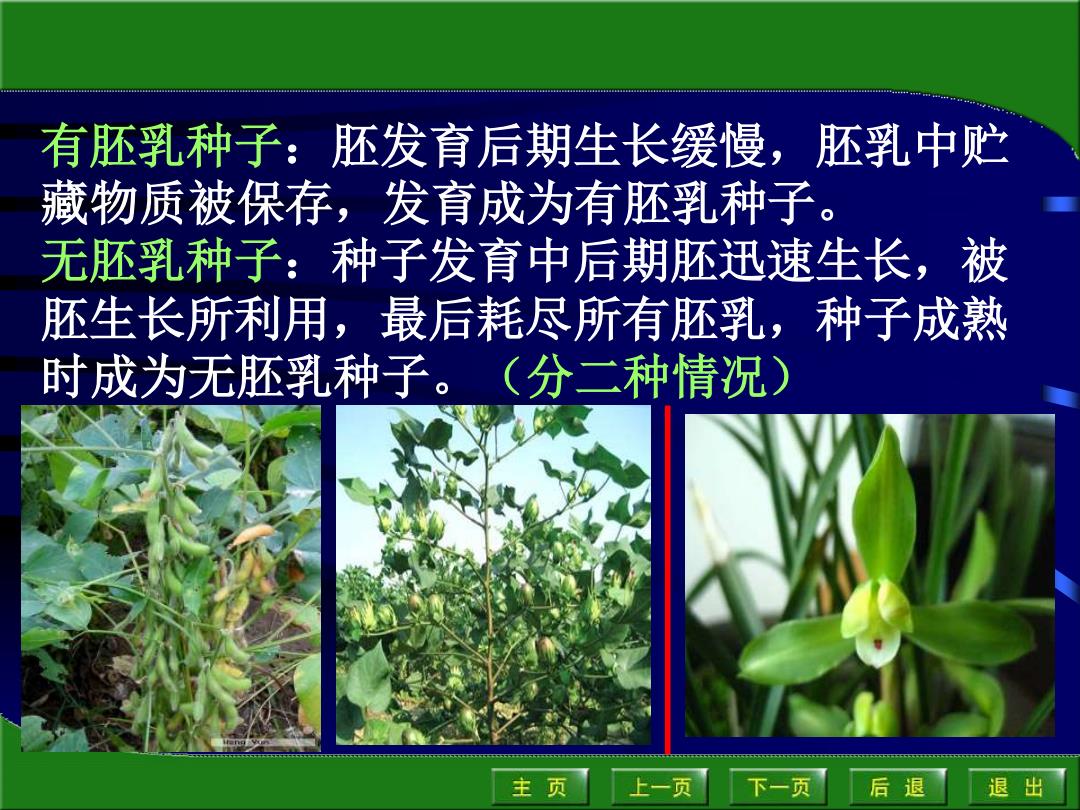 有胚乳种子：胚发育后期生长缓慢，胚乳中贮藏物质被保存，发育成为有胚乳种子。
无胚乳种子：种子发育中后期胚迅速生长，被胚生长所利用，最后耗尽所有胚乳，种子成熟时成为无胚乳种子。（分二种情况）

主 页 上一页 下一页 后 退 退 出